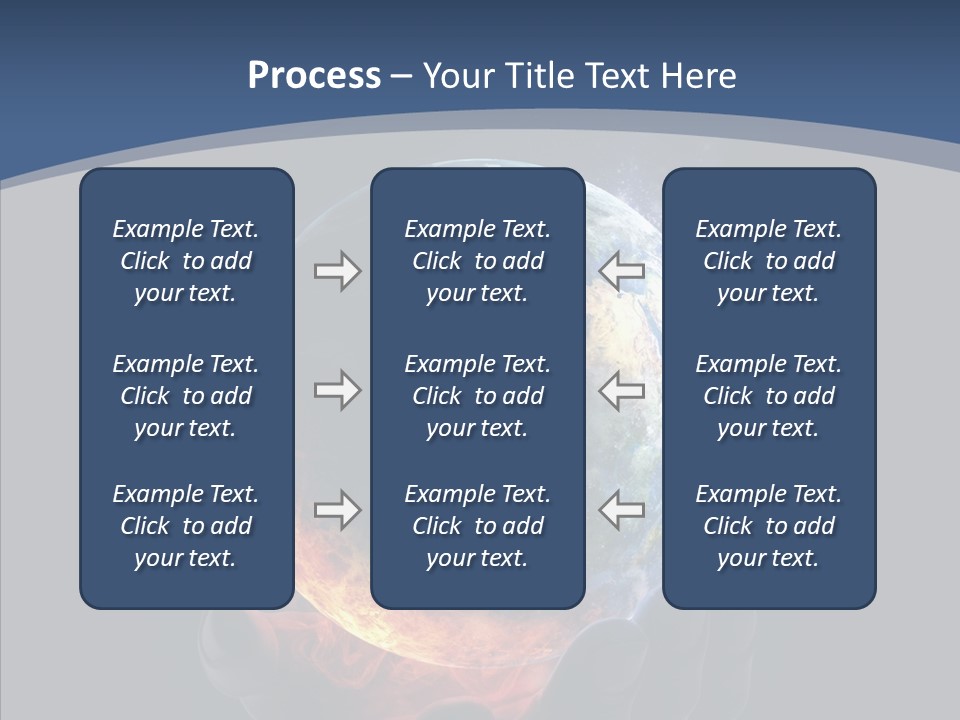 Process – Your Title Text Here

Example Text. Click to add your text.

Example Text. Click to add your text.

Example Text. Click to add your text.

Example Text. Click to add your text.

Example Text. Click to add your text.

Example Text. Click to add your text.

Example Text. Click to add your text.

Example Text. Click to add your text.

Example Text. Click to add your text.